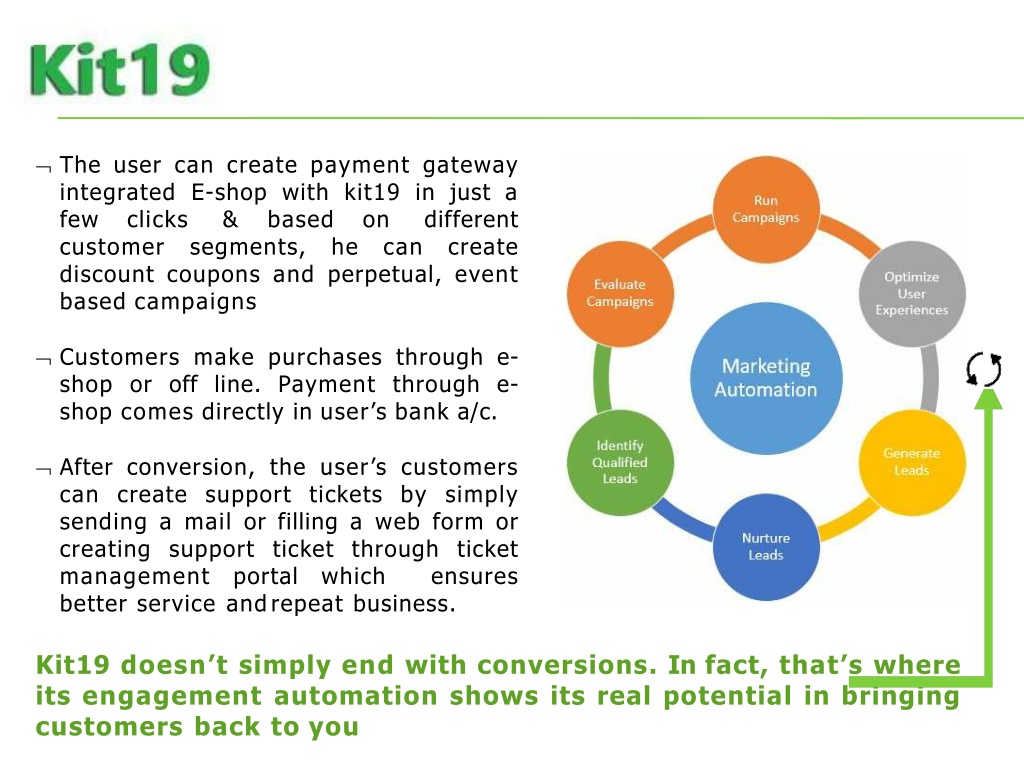 Kit19

¬ The user can create payment gateway integrated E-shop with kit19 in just a few clicks & based on different customer segments, he can create discount coupons and perpetual, event based campaigns

¬ Customers make purchases through e-shop or off line. Payment through e-shop comes directly in user's bank a/c.

¬ After conversion, the user's customers can create support tickets by simply sending a mail or filling a web form or creating support ticket through ticket management portal which ensures better service and repeat business.

Run Campaigns

Optimize User Experiences

Generate Leads

Nurture Leads

Identify Qualified Leads

Evaluate Campaigns

Marketing Automation

Kit19 doesn't simply end with conversions. In fact, that's where its engagement automation shows its real potential in bringing customers back to you